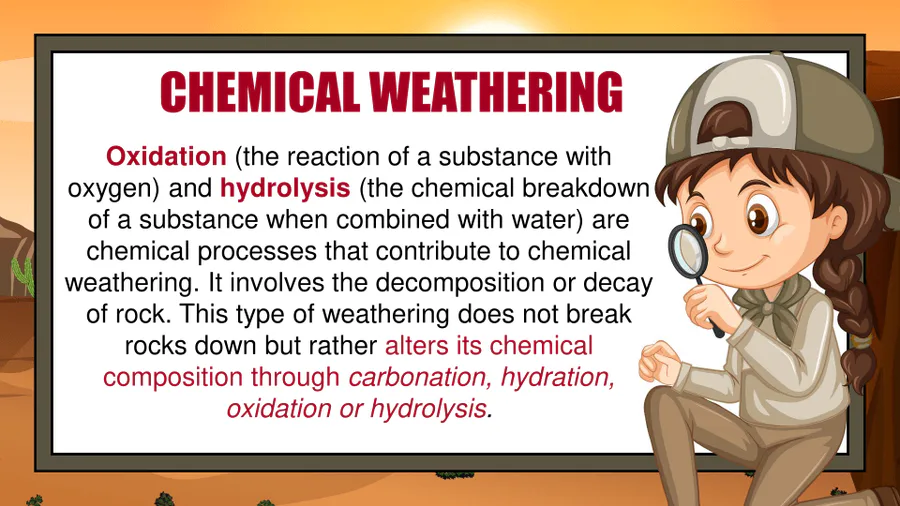 CHEMICAL WEATHERING

Oxidation (the reaction of a substance with oxygen) and hydrolysis (the chemical breakdown of a substance when combined with water) are chemical processes that contribute to chemical weathering. It involves the decomposition or decay of rock. This type of weathering does not break rocks down but rather alters its chemical composition through carbonation, hydration, oxidation or hydrolysis.